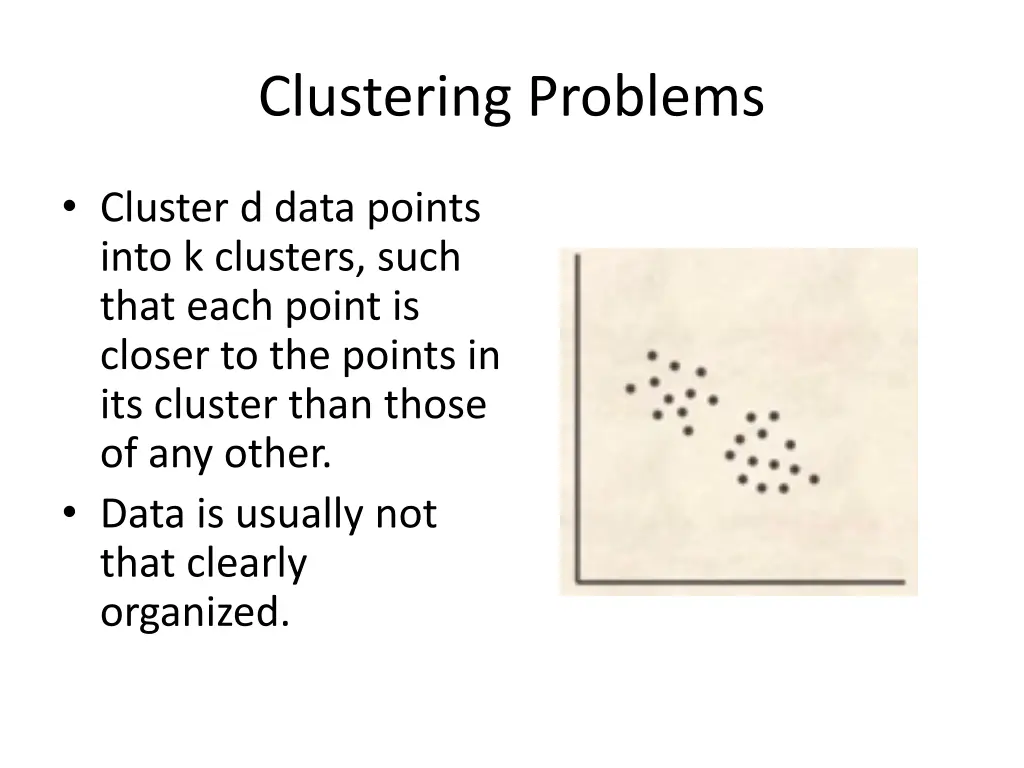 Clustering Problems

• Cluster d data points into k clusters, such that each point is closer to the points in its cluster than those of any other.
• Data is usually not that clearly organized.